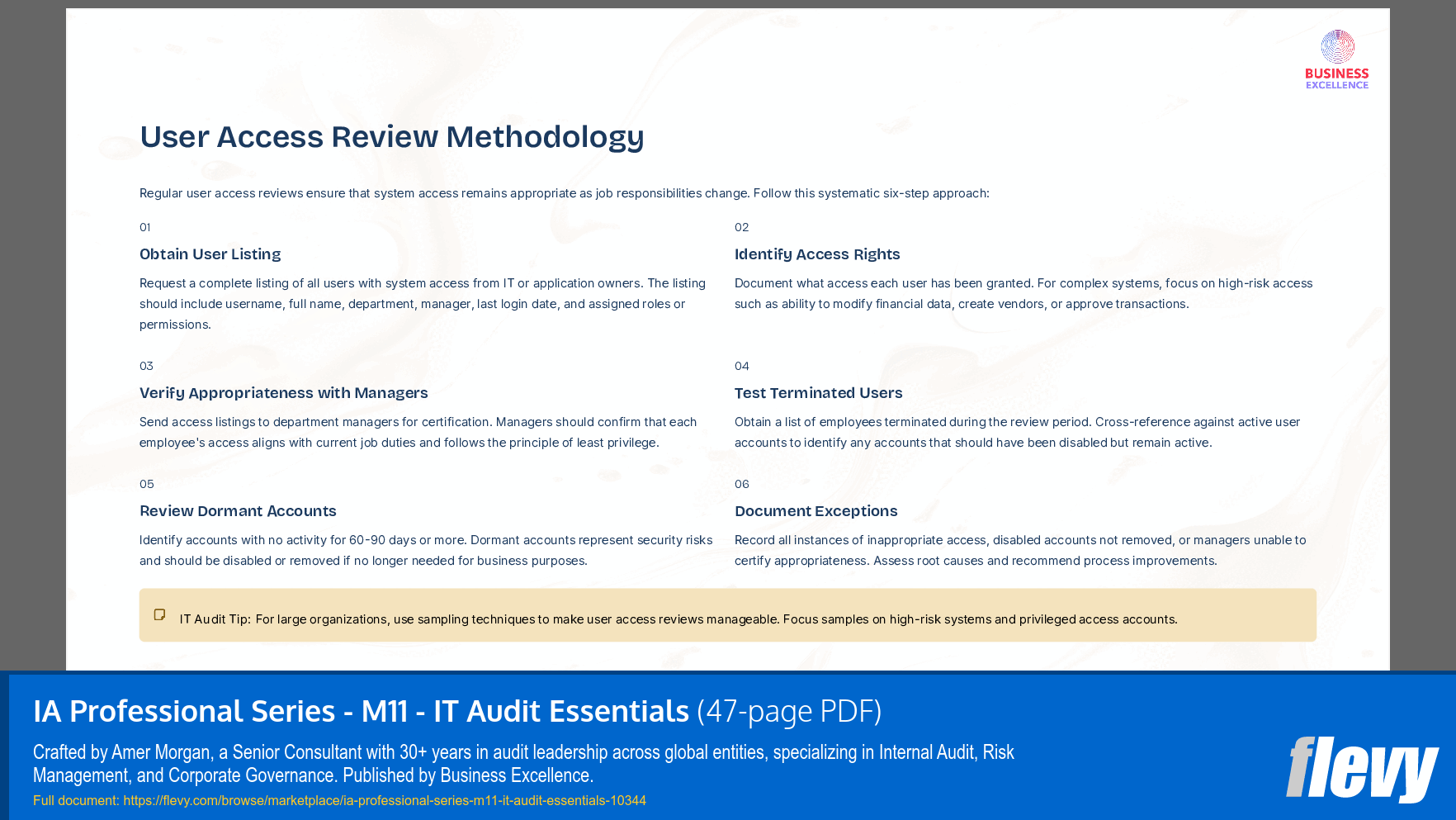 BUSINESS EXCELLENCE

User Access Review Methodology

Regular user access reviews ensure that system access remains appropriate as job responsibilities change. Follow this systematic six-step approach:

01

Obtain User Listing

Request a complete listing of all users with system access from IT or application owners. The listing should include username, full name, department, manager, last login date, and assigned roles or permissions.

02

Identify Access Rights

Document what access each user has been granted. For complex systems, focus on high-risk access such as ability to modify financial data, create vendors, or approve transactions.

03

Verify Appropriateness with Managers

Send access listings to department managers for certification. Managers should confirm that each employee's access aligns with current job duties and follows the principle of least privilege.

04

Test Terminated Users

Obtain a list of employees terminated during the review period. Cross-reference against active user accounts to identify any accounts that should have been disabled but remain active.

05

Review Dormant Accounts

Identify accounts with no activity for 60-90 days or more. Dormant accounts represent security risks and should be disabled or removed if no longer needed for business purposes.

06

Document Exceptions

Record all instances of inappropriate access, disabled accounts not removed, or managers unable to certify appropriateness. Assess root causes and recommend process improvements.

IT Audit Tip: For large organizations, use sampling techniques to make user access reviews manageable. Focus samples on high-risk systems and privileged access accounts.

IA Professional Series - M11 - IT Audit Essentials (47-page PDF)

Crafted by Amer Morgan, a Senior Consultant with 30+ years in audit leadership across global entities, specializing in Internal Audit, Risk Management, and Corporate Governance. Published by Business Excellence.

Full document: https://flevy.com/browse/marketplace/ia-professional-series-m11-it-audit-essentials-10344

flevy